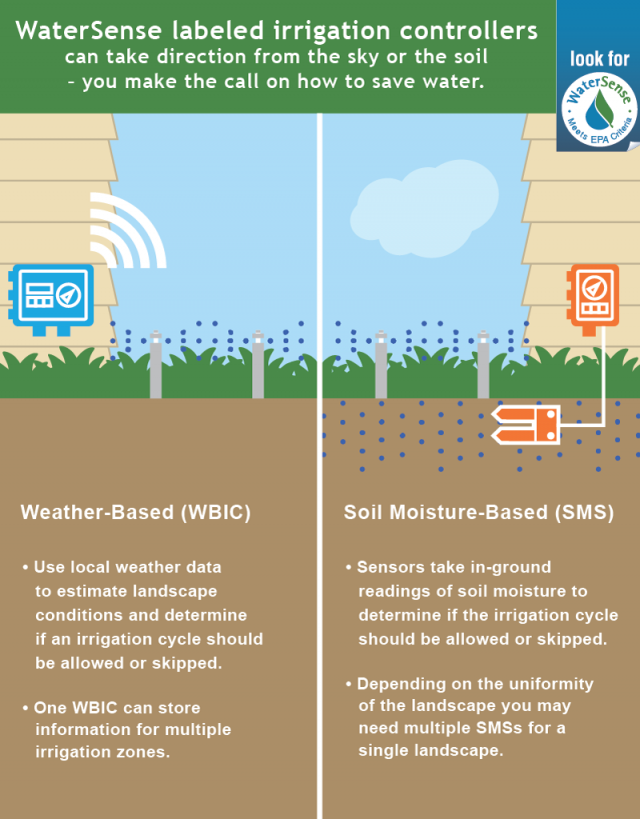 WaterSense labeled irrigation controllers can take direction from the sky or the soil - you make the call on how to save water.

look for

WaterSense

Meets EPA Criteria

Weather-Based (WBIC)

• Use local weather data to estimate landscape conditions and determine if an irrigation cycle should be allowed or skipped.

• One WBIC can store information for multiple irrigation zones.

Soil Moisture-Based (SMS)

• Sensors take in-ground readings of soil moisture to determine if the irrigation cycle should be allowed or skipped.

• Depending on the uniformity of the landscape you may need multiple SMSs for a single landscape.